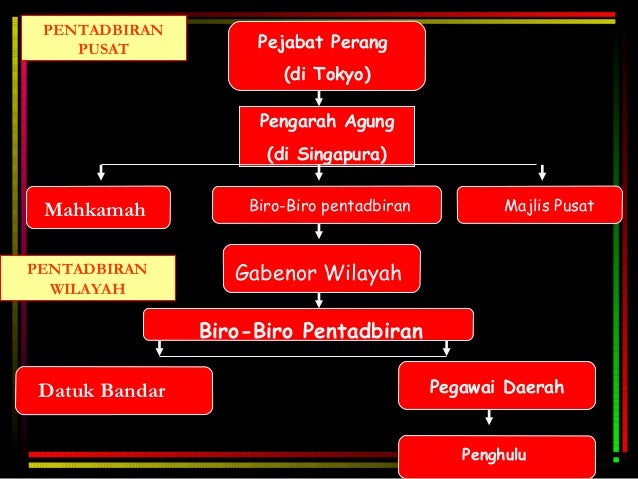 PENTADBIRAN PUSAT

Pejabat Perang (di Tokyo)

Pengarah Agung (di Singapura)

Mahkamah

Biro-Biro pentadbiran

Majlis Pusat

PENTADBIRAN WILAYAH

Gabenor Wilayah

Biro-Biro Pentadbiran

Datuk Bandar

Pegawai Daerah

Penghulu